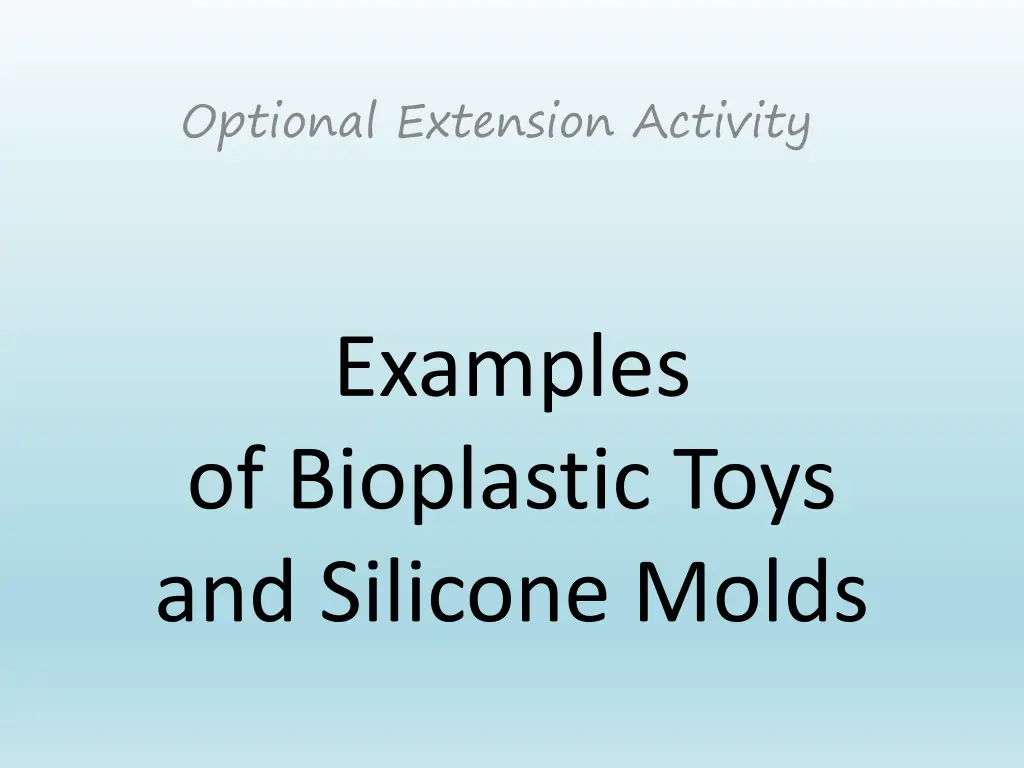 Optional Extension Activity

Examples
of Bioplastic Toys
and Silicone Molds